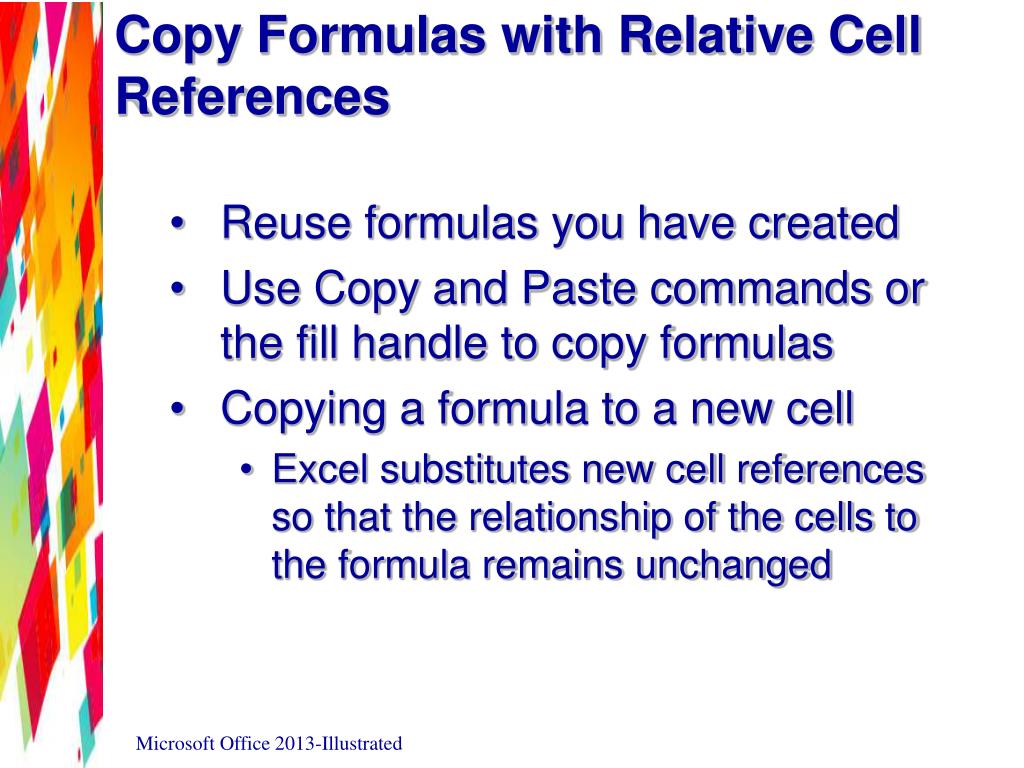 Copy Formulas with Relative Cell References

• Reuse formulas you have created
• Use Copy and Paste commands or the fill handle to copy formulas
• Copying a formula to a new cell
  • Excel substitutes new cell references so that the relationship of the cells to the formula remains unchanged

Microsoft Office 2013-Illustrated